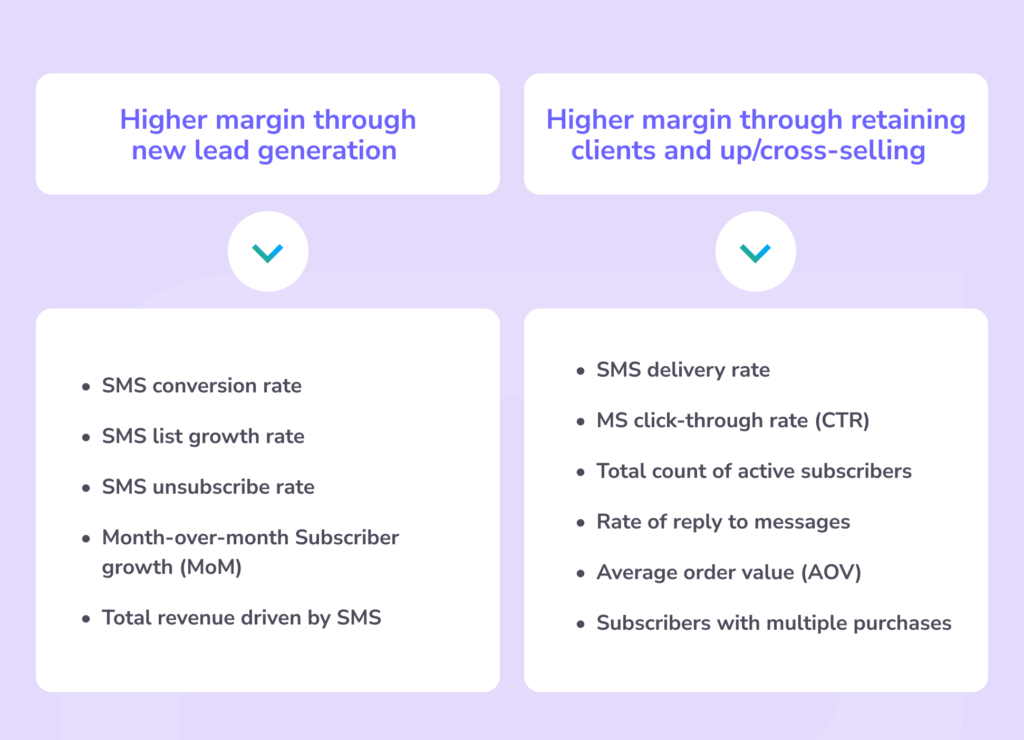 Higher margin through new lead generation

- SMS conversion rate
- SMS list growth rate
- SMS unsubscribe rate
- Month-over-month Subscriber growth (MoM)
- Total revenue driven by SMS

Higher margin through retaining clients and up/cross-selling

- SMS delivery rate
- MS click-through rate (CTR)
- Total count of active subscribers
- Rate of reply to messages
- Average order value (AOV)
- Subscribers with multiple purchases